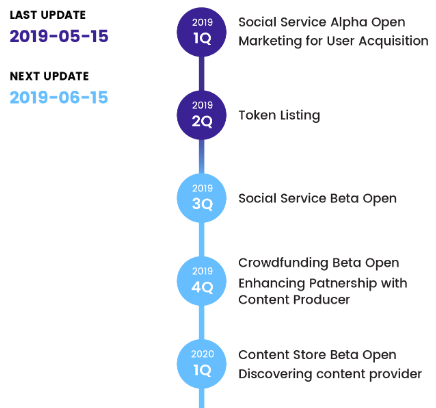 LAST UPDATE
2019-05-15

NEXT UPDATE
2019-06-15

2019
1Q
Social Service Alpha Open
Marketing for User Acquisition

2019
2Q
Token Listing

2019
3Q
Social Service Beta Open

2019
4Q
Crowdfunding Beta Open
Enhancing Patnership with Content Producer

2020
1Q
Content Store Beta Open
Discovering content provider